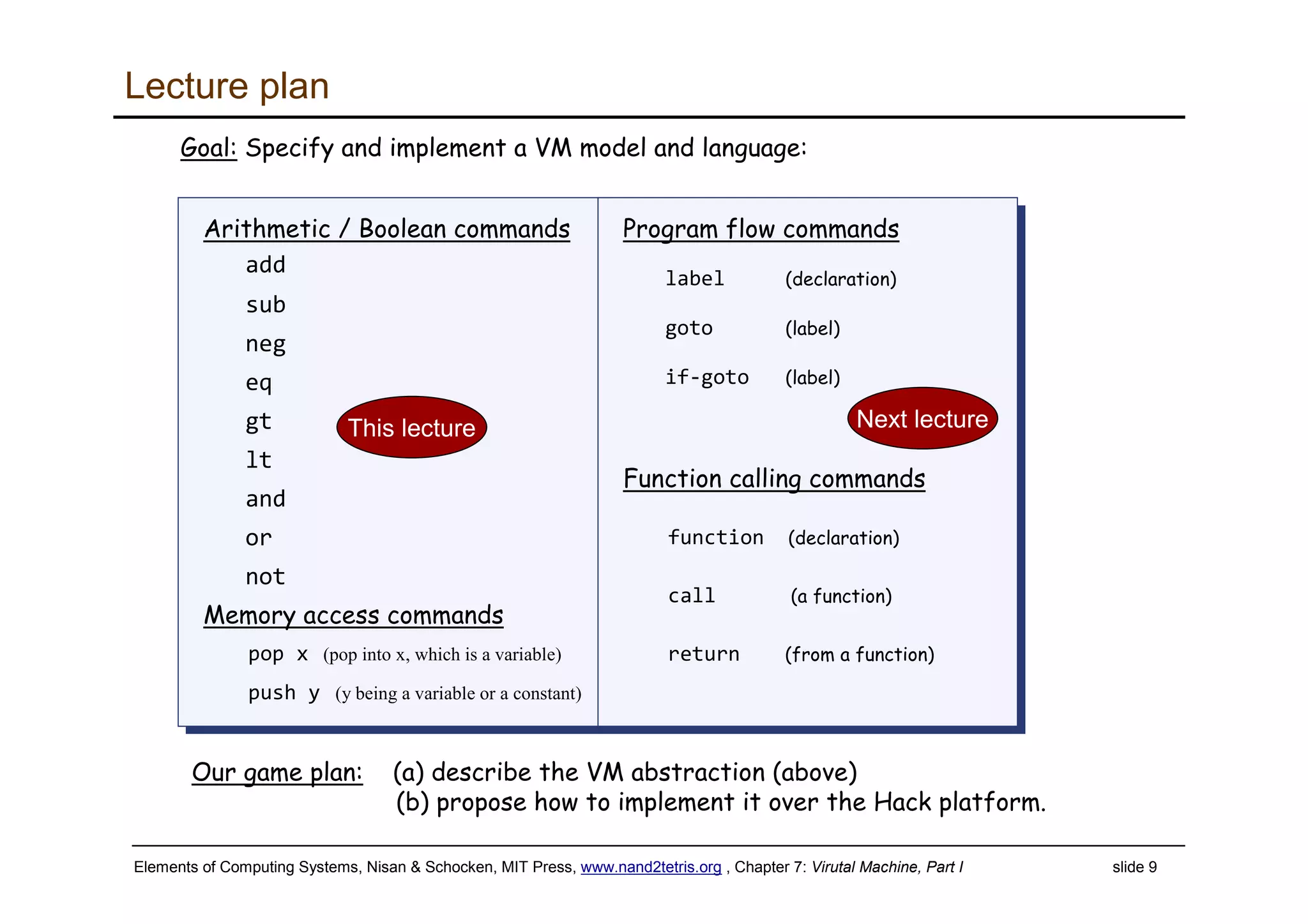 Lecture plan

Goal: Specify and implement a VM model and language:

Arithmetic / Boolean commands
add
sub
neg
eq
gt
lt
and
or
not

This lecture

Memory access commands
pop x (pop into x, which is a variable)
push y (y being a variable or a constant)

Program flow commands
label (declaration)
goto (label)
if-goto (label)

Next lecture

Function calling commands
function (declaration)
call (a function)
return (from a function)

Our game plan: (a) describe the VM abstraction (above)
(b) propose how to implement it over the Hack platform.

Elements of Computing Systems, Nisan & Schocken, MIT Press, www.nand2tetris.org , Chapter 7: Virutal Machine, Part I slide 9